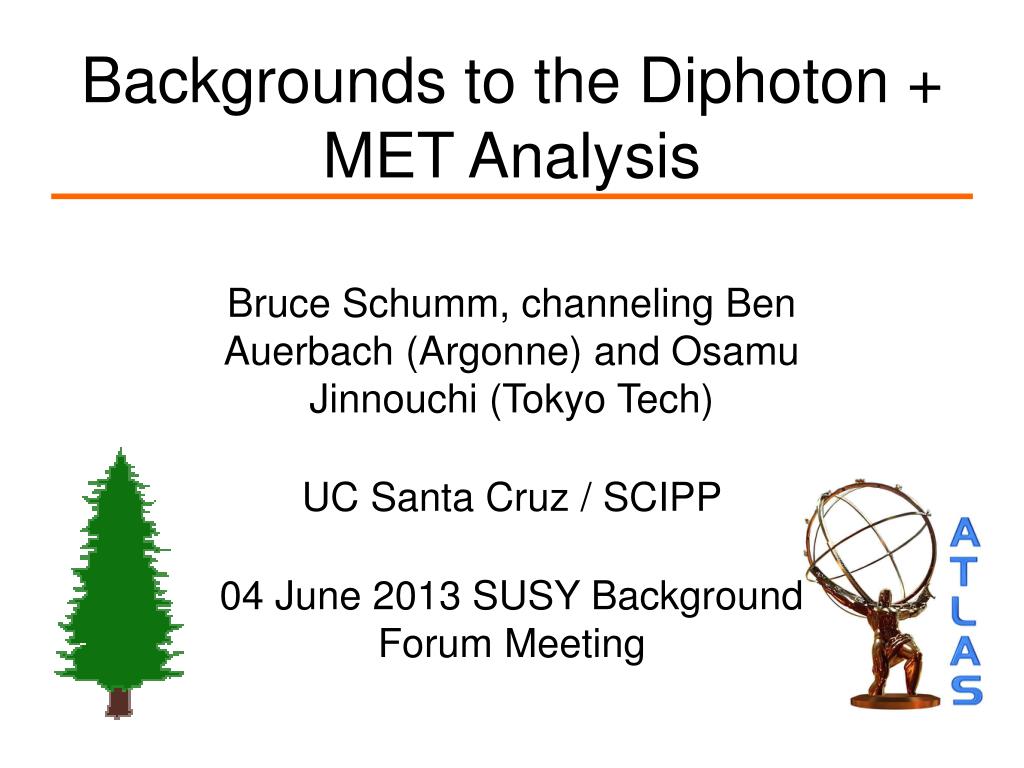 Backgrounds to the Diphoton + MET Analysis

Bruce Schumm, channeling Ben Auerbach (Argonne) and Osamu Jinnouchi (Tokyo Tech)

UC Santa Cruz / SCIPP

04 June 2013 SUSY Background Forum Meeting

ATLAS